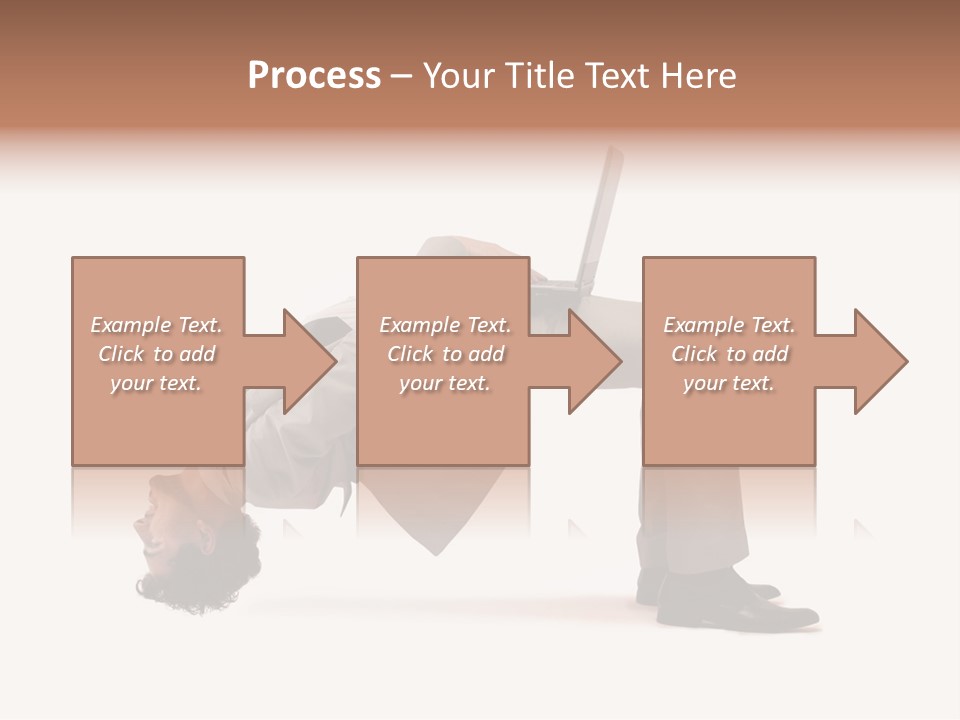 Process – Your Title Text Here

Example Text. Click to add your text.

Example Text. Click to add your text.

Example Text. Click to add your text.